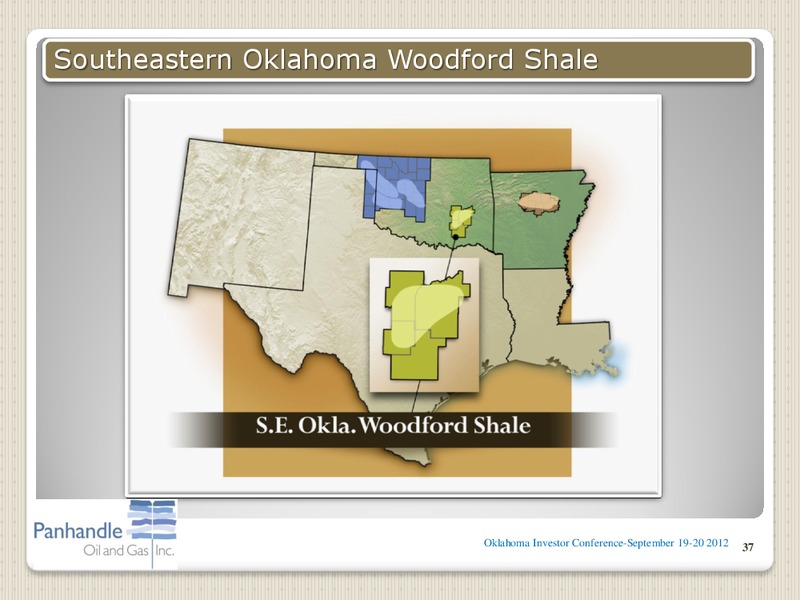 Southeastern Oklahoma Woodford Shale

S.E. Okla. Woodford Shale

Panhandle Oil and Gas Inc.

Oklahoma Investor Conference-September 19-20 2012

37